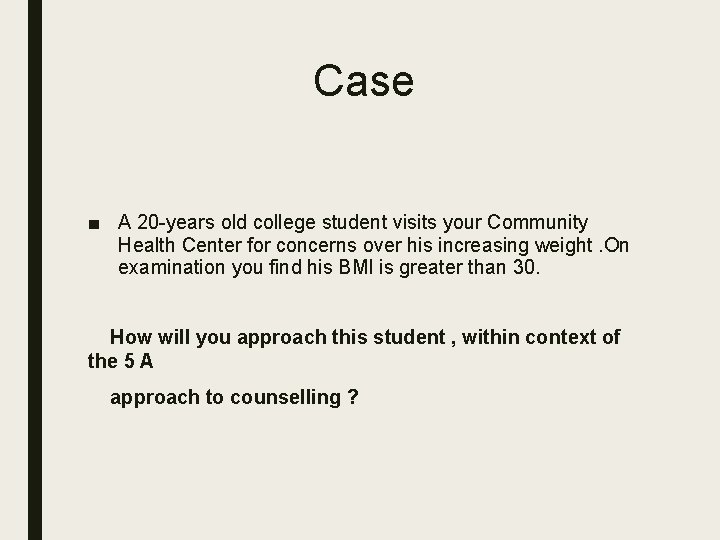 Case

■ A 20-years old college student visits your Community Health Center for concerns over his increasing weight .On examination you find his BMI is greater than 30.

How will you approach this student , within context of the 5 A

approach to counselling ?